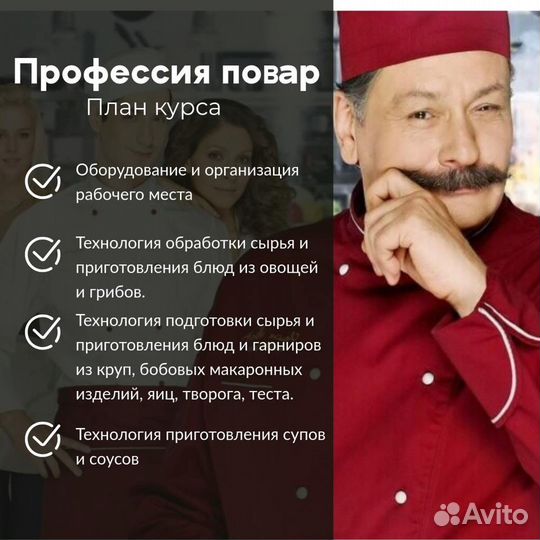 Профессия повар
План курса

Оборудование и организация рабочего места

Технология обработки сырья и приготовления блюд из овощей и грибов.

Технология подготовки сырья и приготовления блюд и гарниров из круп, бобовых макаронных изделий, яиц, творога, теста.

Технология приготовления супов и соусов

Avito